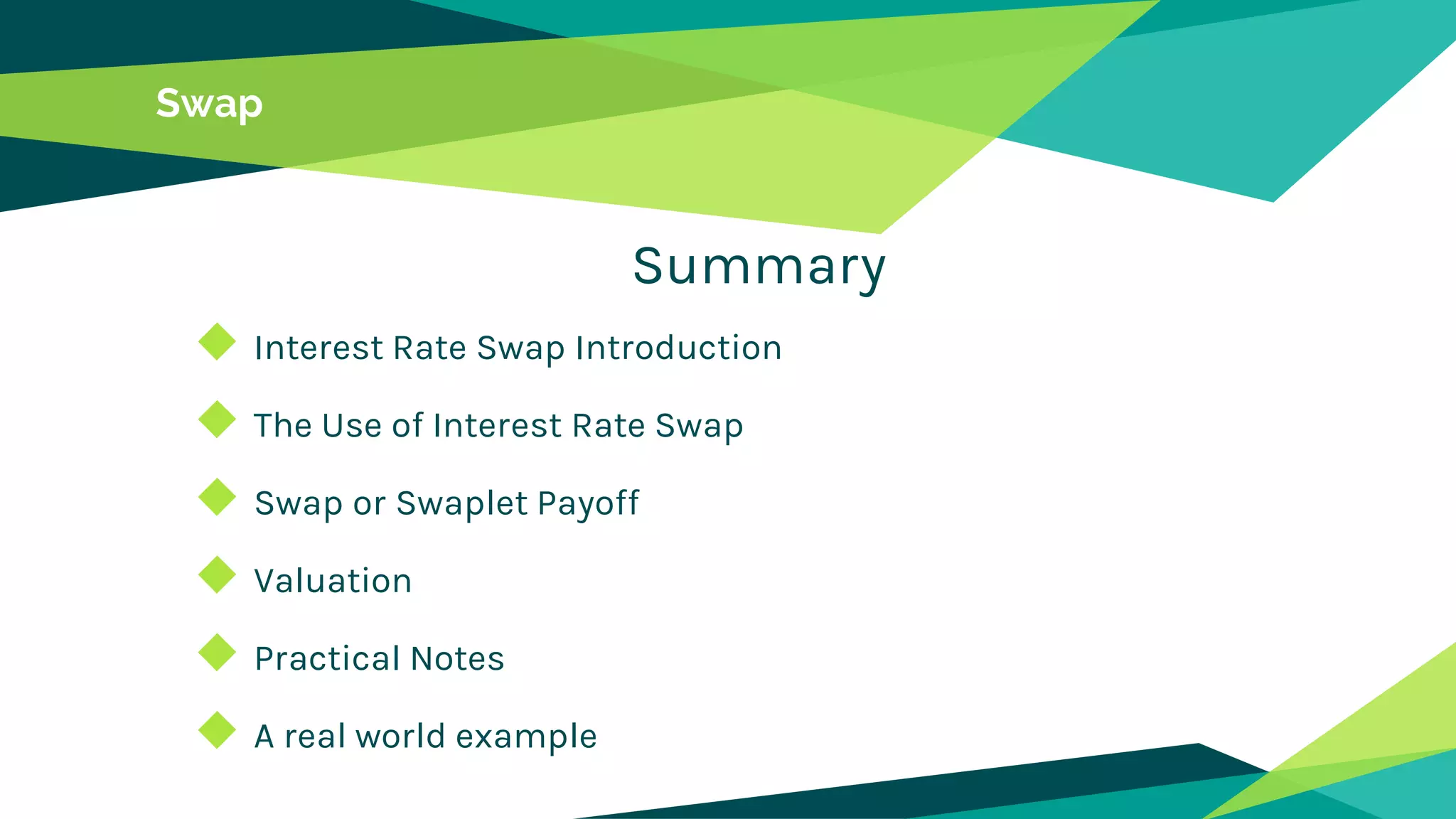 Swap

Summary

Interest Rate Swap Introduction

The Use of Interest Rate Swap

Swap or Swaplet Payoff

Valuation

Practical Notes

A real world example